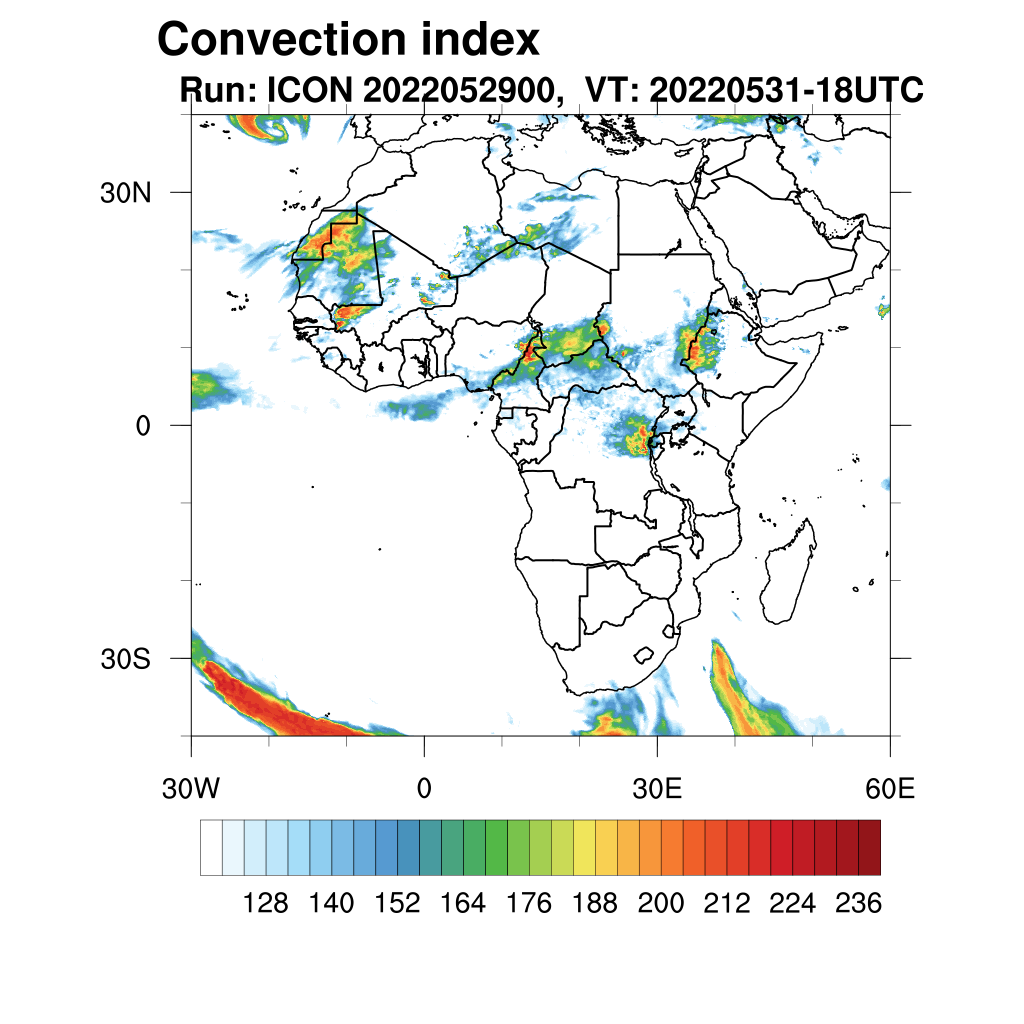 Convection index
Run: ICON 2022052900, VT: 20220531-18UTC

30N
0
30S

30W
0
30E
60E

128 140 152 164 176 188 200 212 224 236